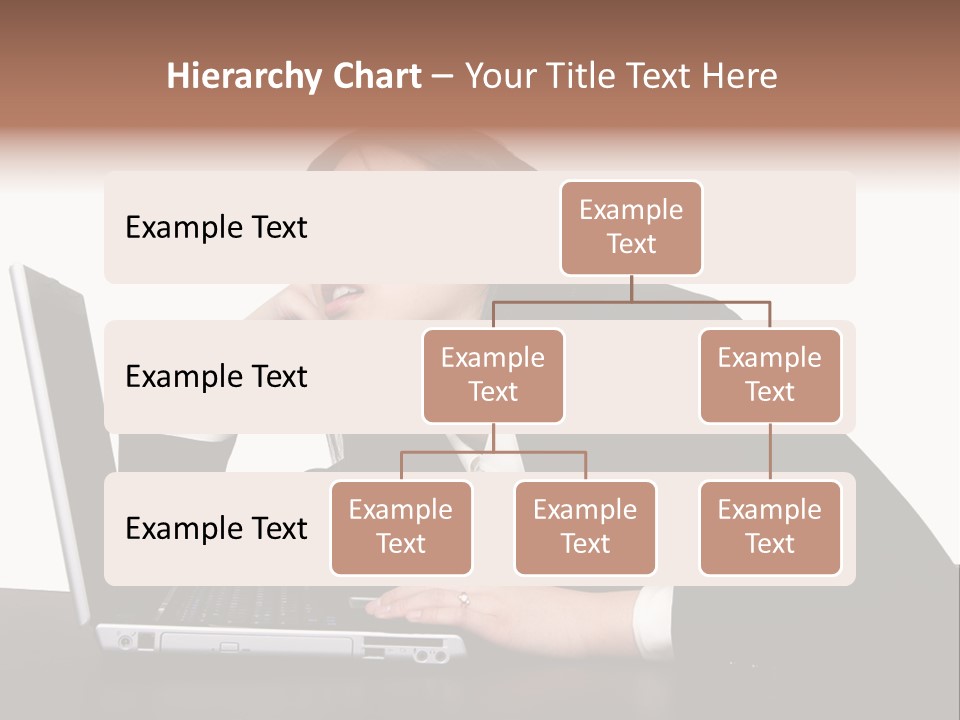 Hierarchy Chart – Your Title Text Here

Example Text

Example Text

Example Text

Example Text

Example Text

Example Text

Example Text

Example Text

Example Text